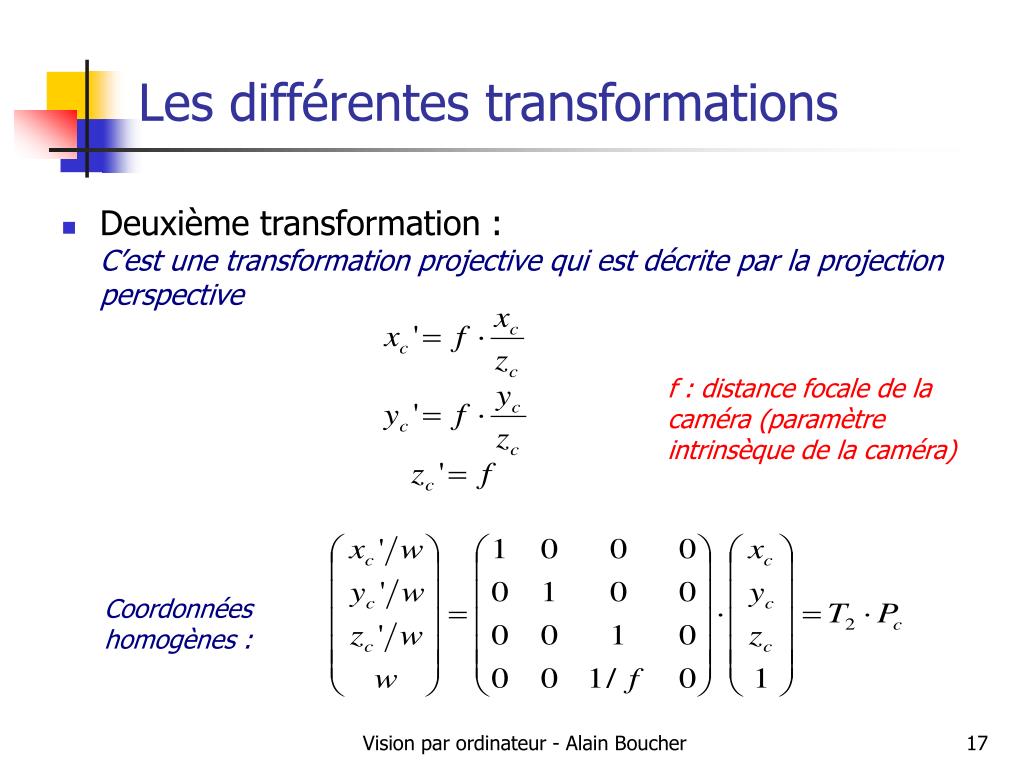 Les différentes transformations

Deuxième transformation :
C'est une transformation projective qui est décrite par la projection perspective

$x_c' = f \cdot \frac{x_c}{z_c}$

$y_c' = f \cdot \frac{y_c}{z_c}$

$z_c' = f$

f : distance focale de la caméra (paramètre intrinsèque de la caméra)

Coordonnées homogènes :

$\begin{pmatrix} x_c'/w \\ y_c'/w \\ z_c'/w \\ w \end{pmatrix} = \begin{pmatrix} 1 & 0 & 0 & 0 \\ 0 & 1 & 0 & 0 \\ 0 & 0 & 1 & 0 \\ 0 & 0 & 1/f & 0 \end{pmatrix} \cdot \begin{pmatrix} x_c \\ y_c \\ z_c \\ 1 \end{pmatrix} = T_2 \cdot P_c$

Vision par ordinateur - Alain Boucher

17